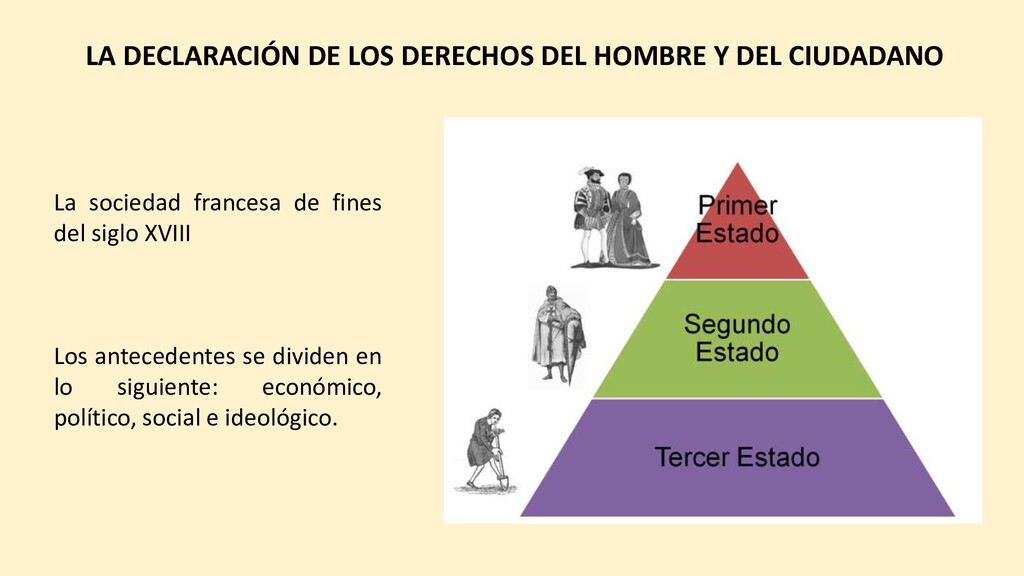 LA DECLARACIÓN DE LOS DERECHOS DEL HOMBRE Y DEL CIUDADANO

La sociedad francesa de fines del siglo XVIII

Los antecedentes se dividen en lo siguiente: económico, político, social e ideológico.

Primer Estado

Segundo Estado

Tercer Estado